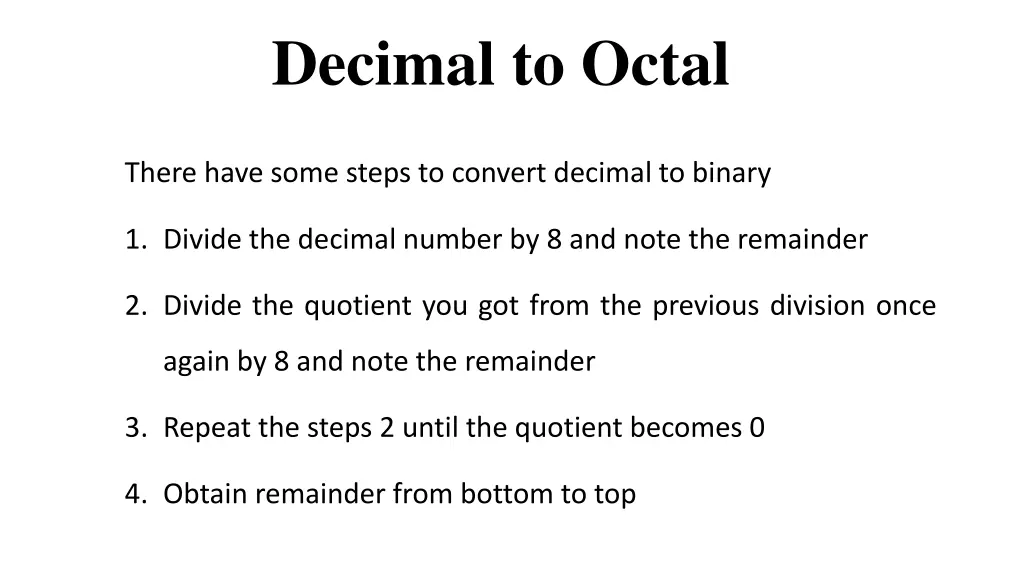 Decimal to Octal

There have some steps to convert decimal to binary

1. Divide the decimal number by 8 and note the remainder

2. Divide the quotient you got from the previous division once again by 8 and note the remainder

3. Repeat the steps 2 until the quotient becomes 0

4. Obtain remainder from bottom to top